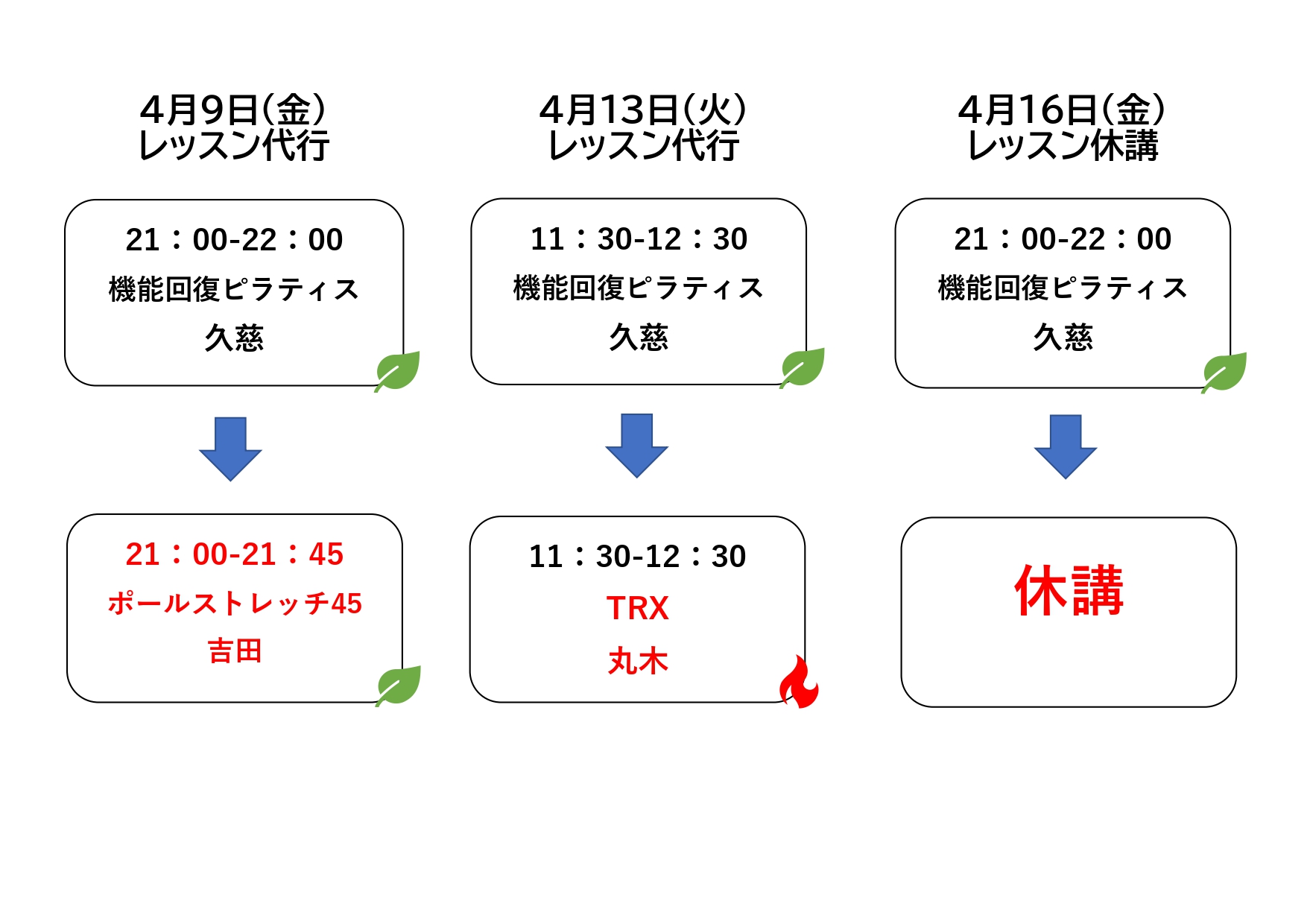 4月9日(金)
レッスン代行

21：00-22：00
機能回復ピラティス
久慈

21：00-21：45
ポールストレッチ45
吉田

4月13日(火)
レッスン代行

11：30-12：30
機能回復ピラティス
久慈

11：30-12：30
TRX
丸木

4月16日(金)
レッスン休講

21：00-22：00
機能回復ピラティス
久慈

休講